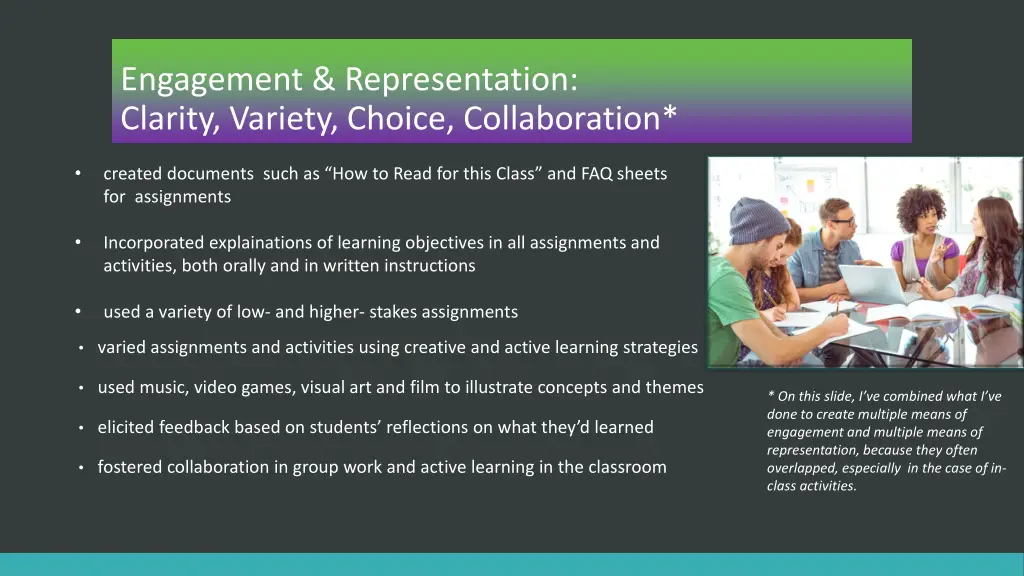 Engagement & Representation:
Clarity, Variety, Choice, Collaboration*

• created documents such as “How to Read for this Class” and FAQ sheets for assignments

• Incorporated explainations of learning objectives in all assignments and activities, both orally and in written instructions

• used a variety of low- and higher- stakes assignments

• varied assignments and activities using creative and active learning strategies

• used music, video games, visual art and film to illustrate concepts and themes

• elicited feedback based on students’ reflections on what they’d learned

• fostered collaboration in group work and active learning in the classroom

* On this slide, I’ve combined what I’ve done to create multiple means of engagement and multiple means of representation, because they often overlapped, especially in the case of in-class activities.